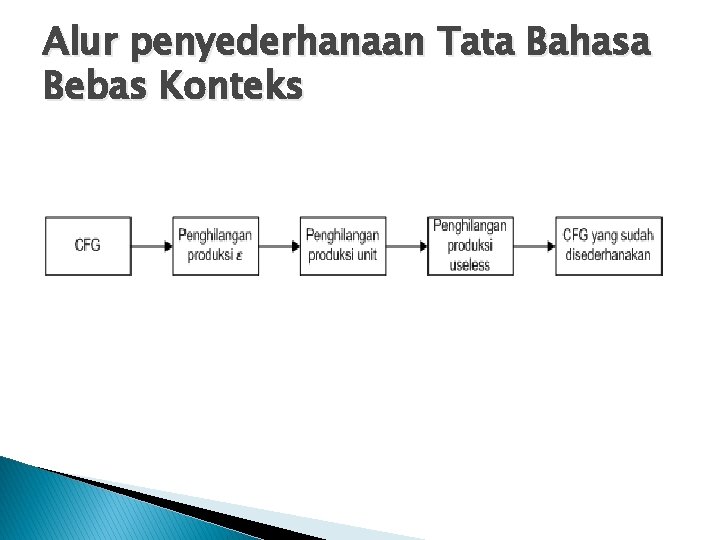 Alur penyederhanaan Tata Bahasa Bebas Konteks

CFG

Penghilangan produksi $\varepsilon$

Penghilangan produksi unit

Penghilangan produksi useless

CFG yang sudah disederhanakan